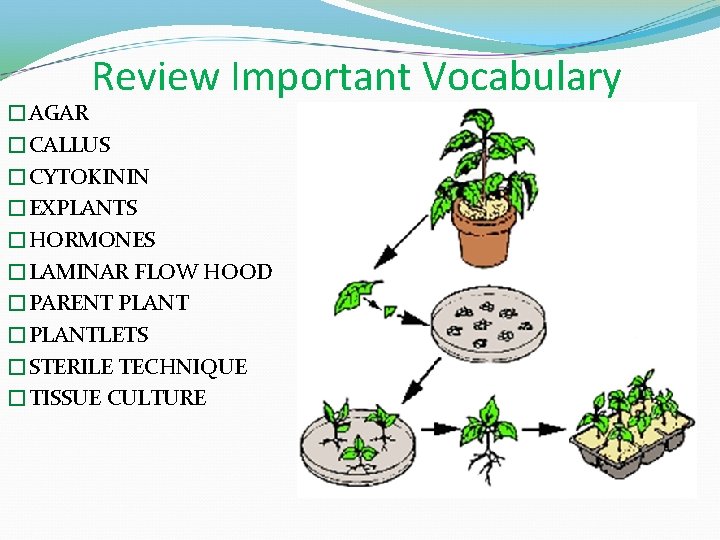 Review Important Vocabulary

☐ AGAR
☐ CALLUS
☐ CYTOKININ
☐ EXPLANTS
☐ HORMONES
☐ LAMINAR FLOW HOOD
☐ PARENT PLANT
☐ PLANTLETS
☐ STERILE TECHNIQUE
☐ TISSUE CULTURE